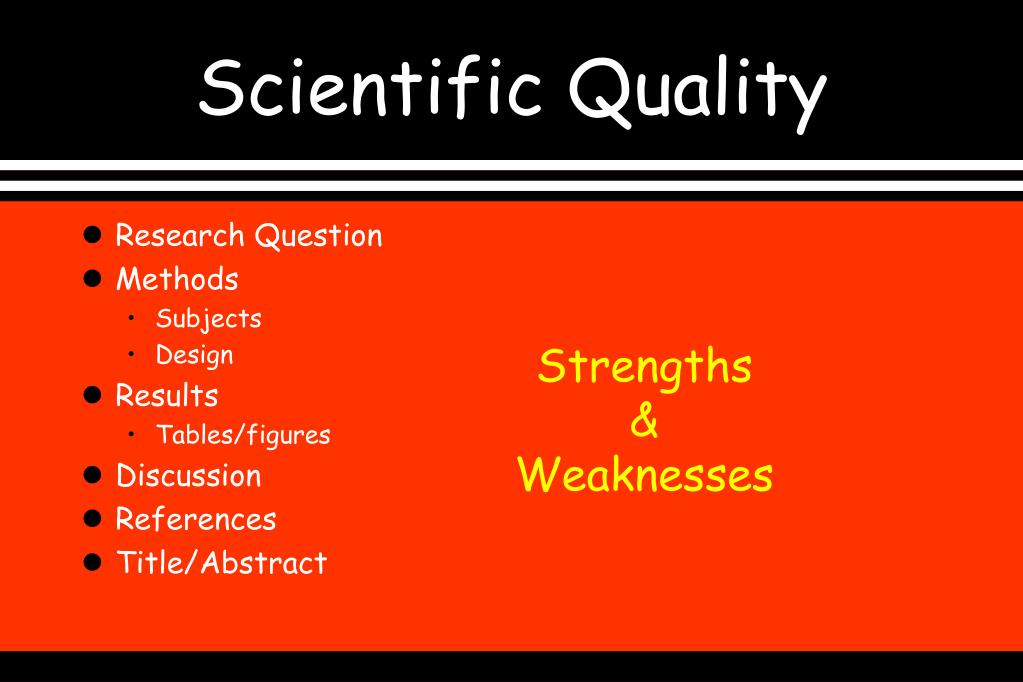 Scientific Quality

- Research Question
- Methods
  - Subjects
  - Design
- Results
  - Tables/figures
- Discussion
- References
- Title/Abstract

Strengths
&
Weaknesses